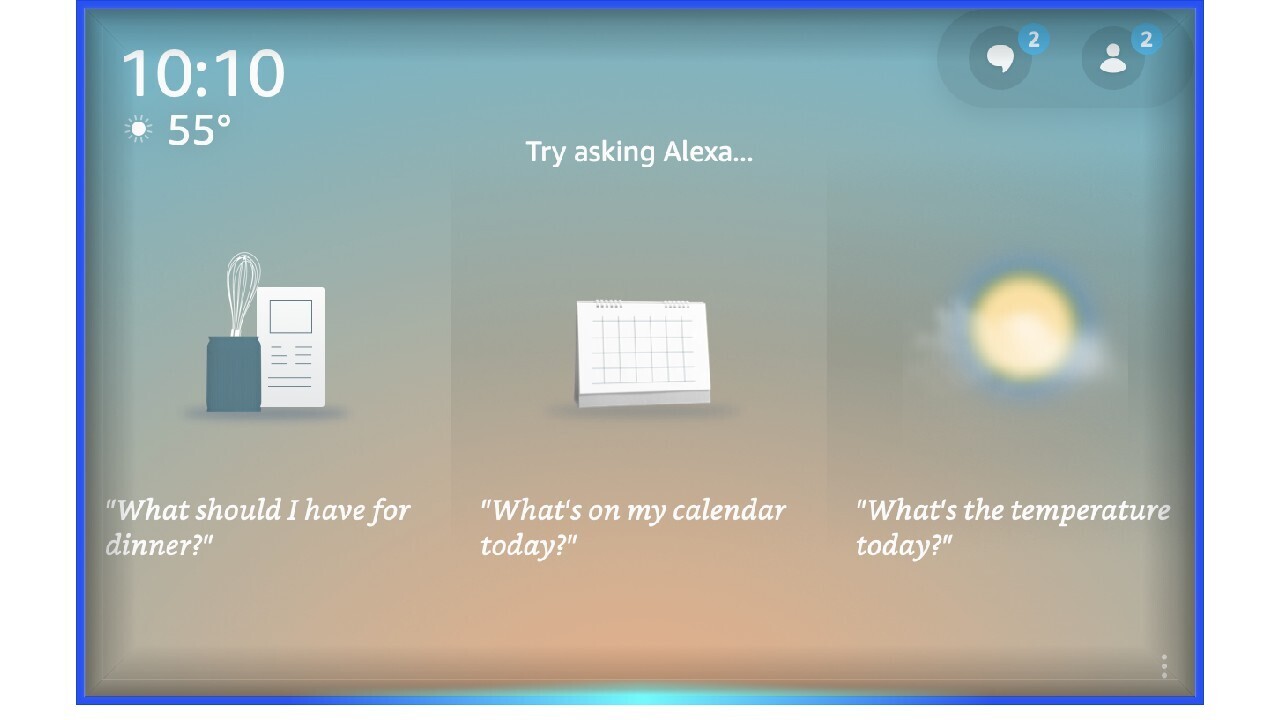 10:10
55°

2
2

Try asking Alexa...

"What should I have for dinner?"

"What's on my calendar today?"

"What's the temperature today?"